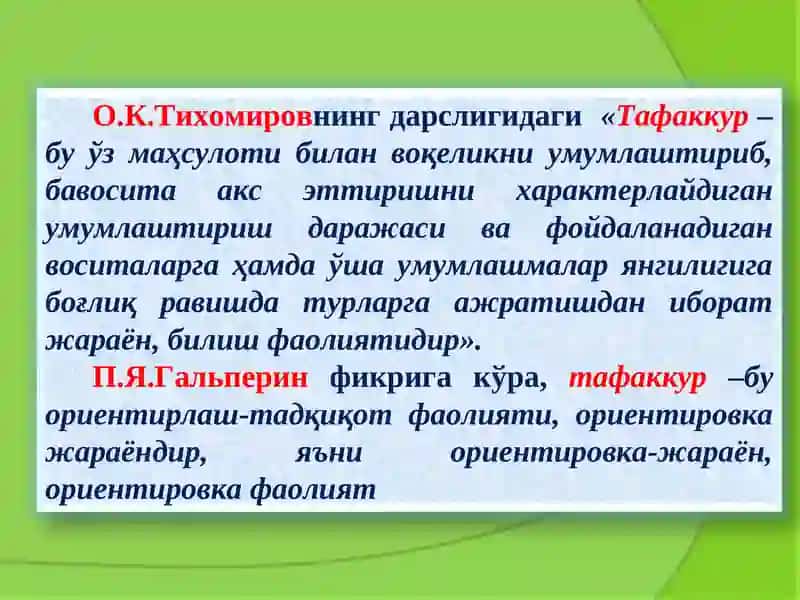 О.К.Тихомировнинг дарслигидаги «Тафаккур – бу ўз маҳсулоти билан воқеликни умумлаштириб, бавосита акс эттиришни характерлайдиган умумлаштириш даражаси ва фойдаланадиган воситаларга ҳамда ўша умумлашмалар янгилигига боғлиқ равишда турларга ажратишдан иборат жараён, билиш фаолиятидир».

П.Я.Гальперин фикрига кўра, тафаккур –бу ориентирлаш-тадқиқот фаолияти, ориентировка жараёндир, яъни ориентировка-жараён, ориентировка фаолият